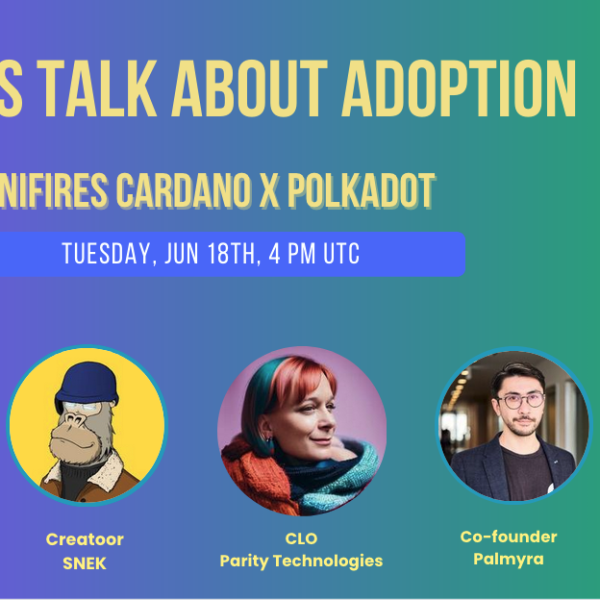 S TALK ABOUT ADOPTION

NIFIRES CARDANO X POLKADOT

TUESDAY, JUN 18TH, 4 PM UTC

Creatoor
SNEK

CLO
Parity Technologies

Co-founder
Palmyra